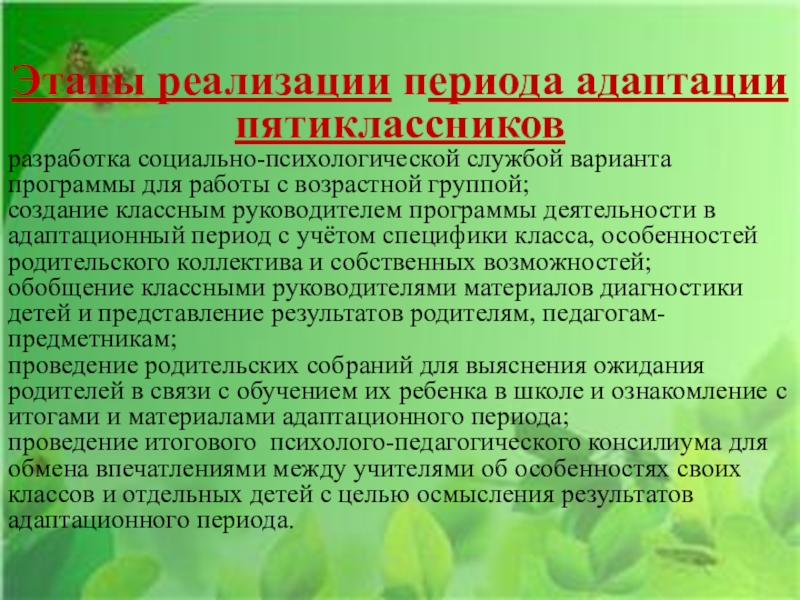 Этапы реализации периода адаптации пятиклассников

разработка социально-психологической службой варианта программы для работы с возрастной группой;
создание классным руководителем программы деятельности в адаптационный период с учётом специфики класса, особенностей родительского коллектива и собственных возможностей;
обобщение классными руководителями материалов диагностики детей и представление результатов родителям, педагогам-предметникам;
проведение родительских собраний для выяснения ожидания родителей в связи с обучением их ребенка в школе и ознакомление с итогами и материалами адаптационного периода;
проведение итогового психолого-педагогического консилиума для обмена впечатлениями между учителями об особенностях своих классов и отдельных детей с целью осмысления результатов адаптационного периода.